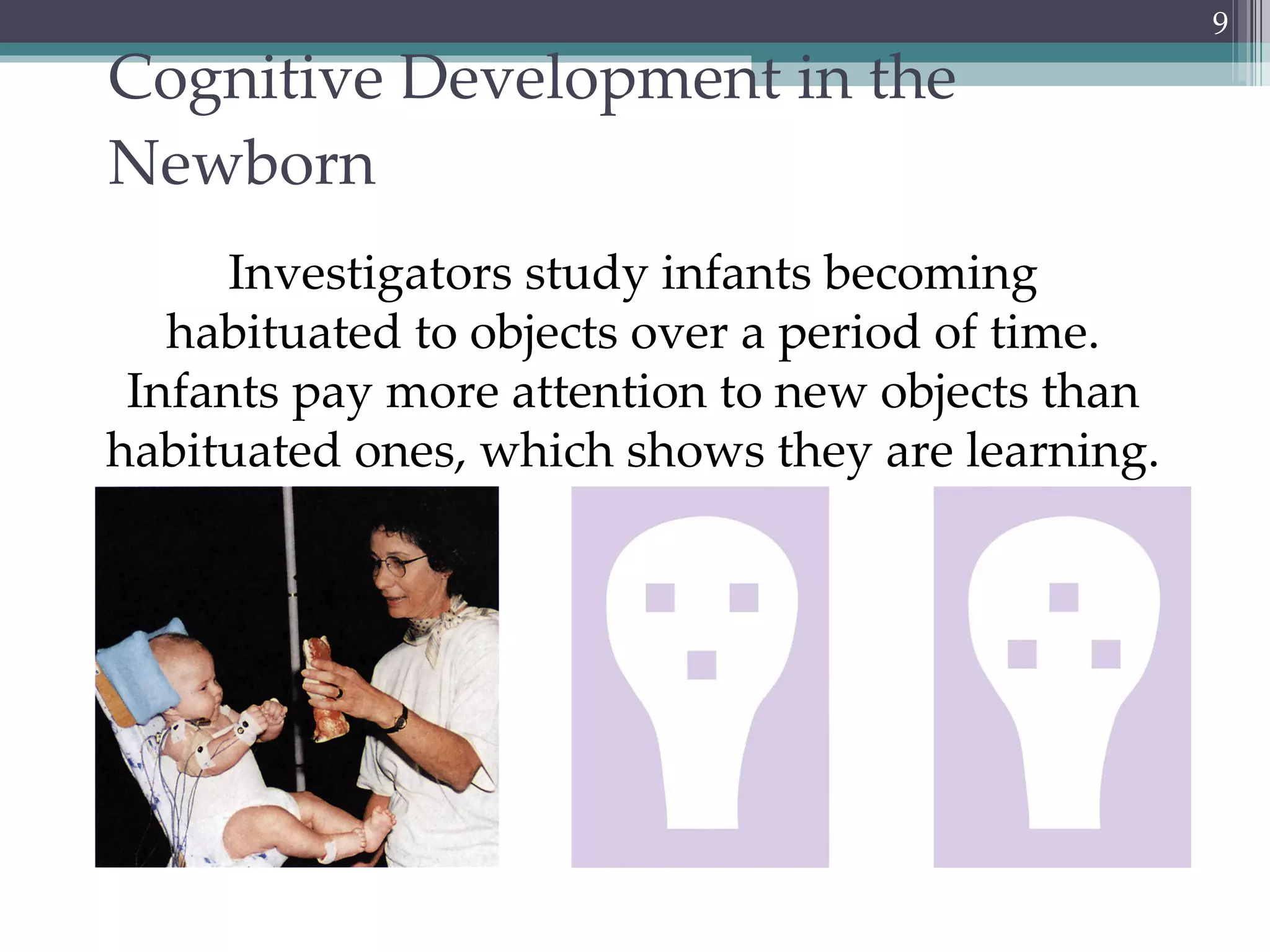 9

Cognitive Development in the Newborn

Investigators study infants becoming habituated to objects over a period of time. Infants pay more attention to new objects than habituated ones, which shows they are learning.